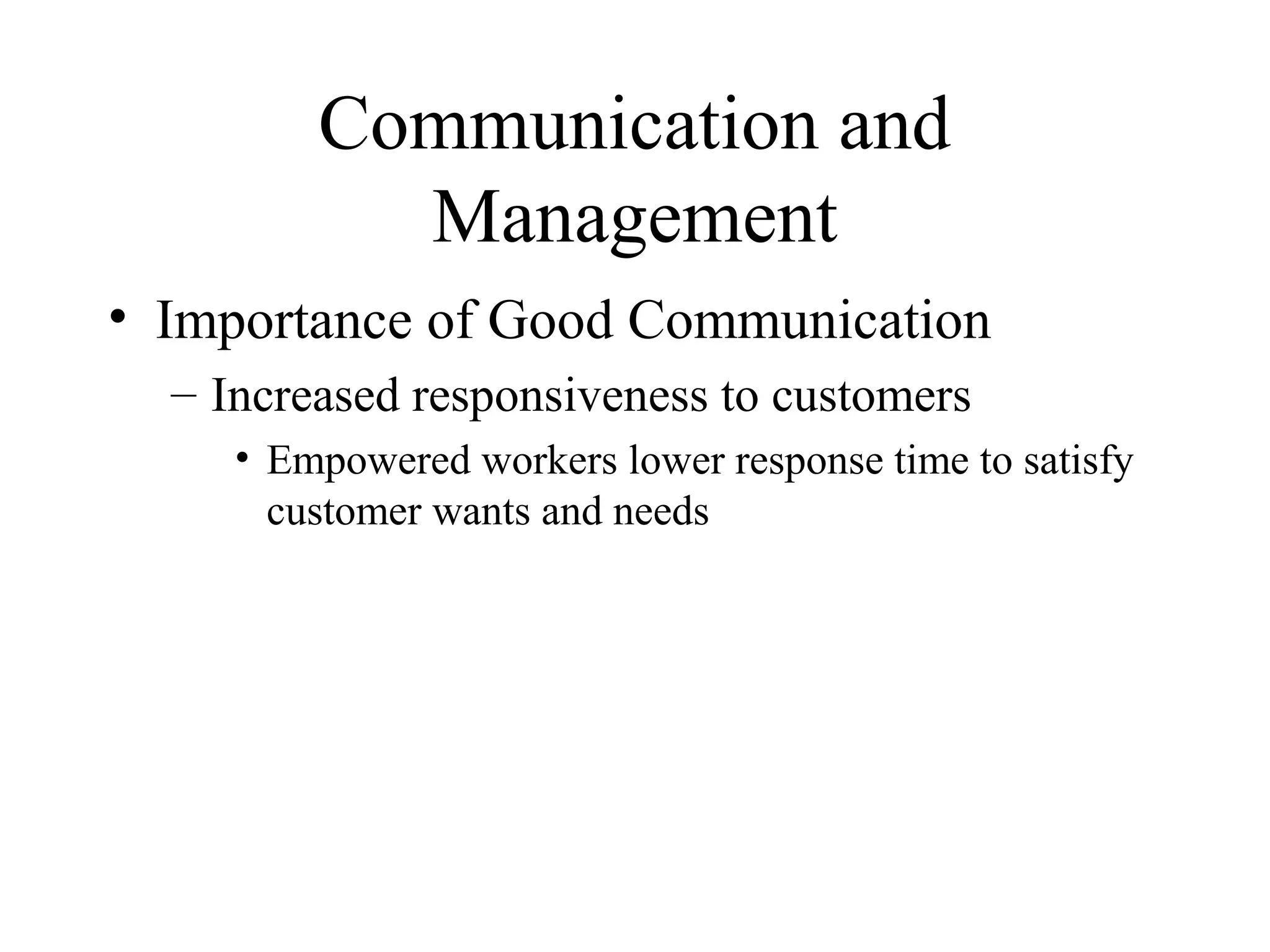 Communication and Management

• Importance of Good Communication
 – Increased responsiveness to customers
  • Empowered workers lower response time to satisfy customer wants and needs